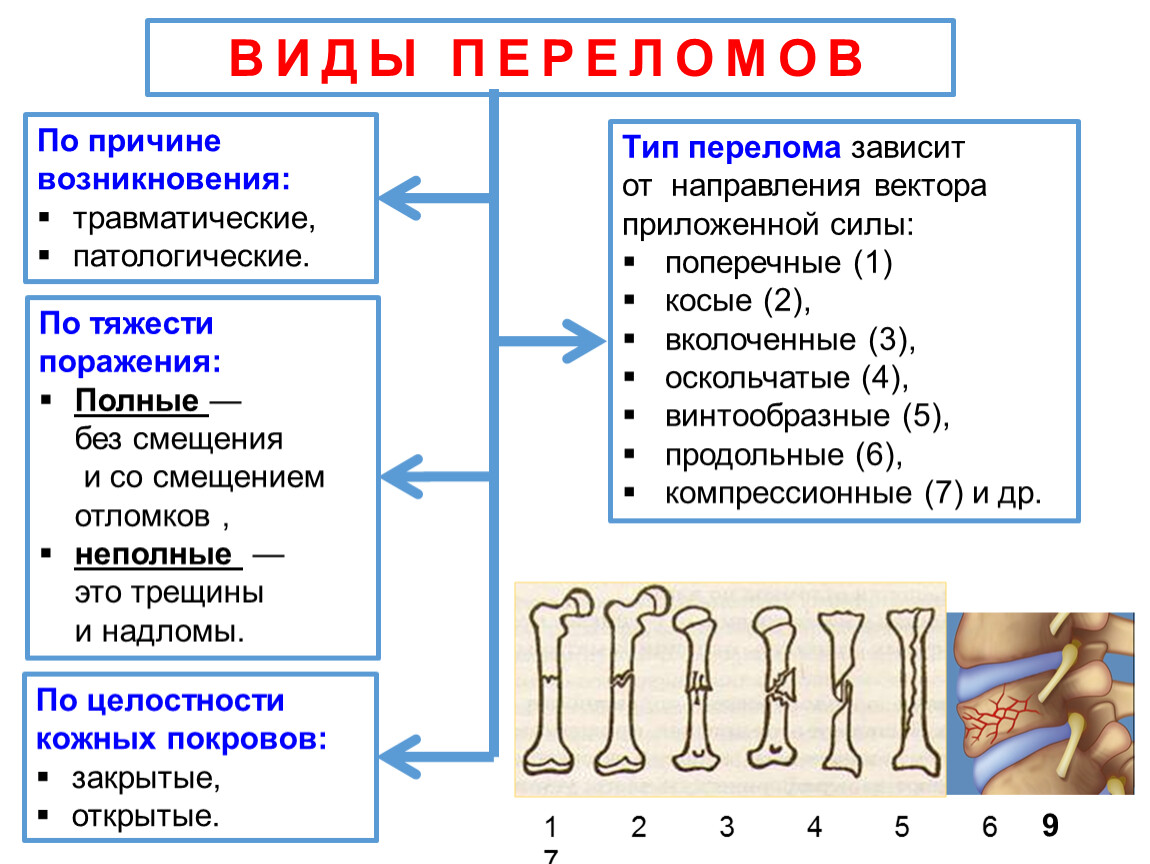 ВИДЫ ПЕРЕЛОМОВ

По причине возникновения:
▪ травматические,
▪ патологические.

По тяжести поражения:
▪ Полные — без смещения и со смещением отломков ,
▪ неполные — это трещины и надломы.

По целостности кожных покровов:
▪ закрытые,
▪ открытые.

Тип перелома зависит от направления вектора приложенной силы:
▪ поперечные (1)
▪ косые (2),
▪ вколоченные (3),
▪ оскольчатые (4),
▪ винтообразные (5),
▪ продольные (6),
▪ компрессионные (7) и др.

1 2 3 4 5 6 9
7